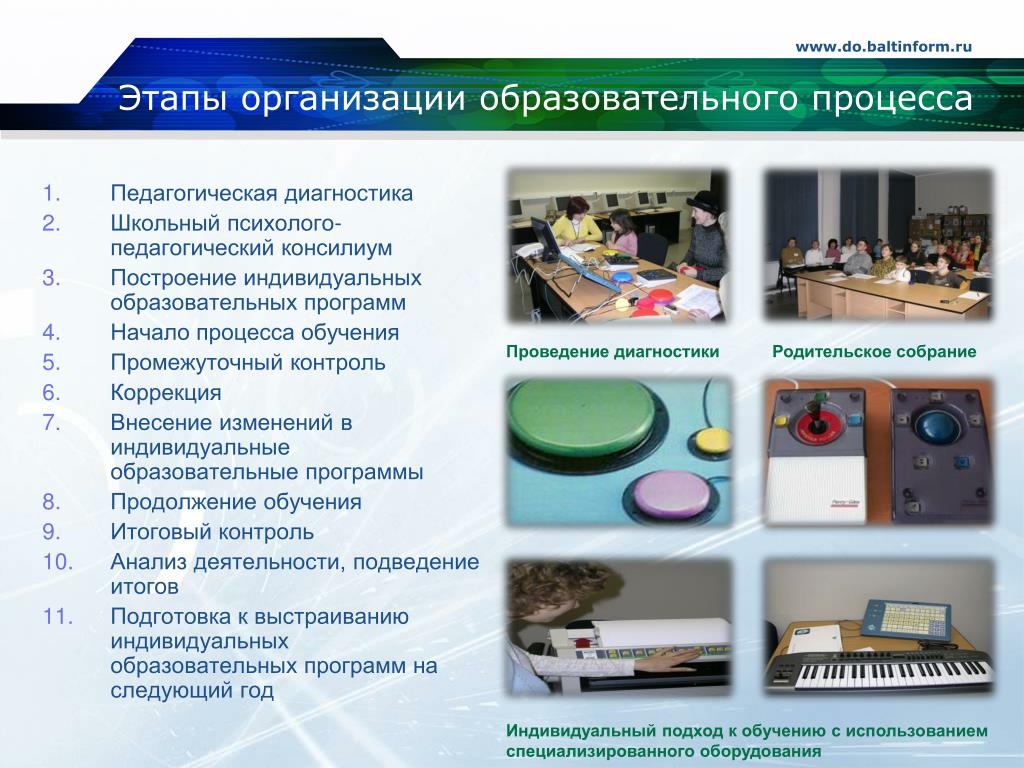 www.do.baltinform.ru

Этапы организации образовательного процесса

1. Педагогическая диагностика
2. Школьный психолого-педагогический консилиум
3. Построение индивидуальных образовательных программ
4. Начало процесса обучения
5. Промежуточный контроль
6. Коррекция
7. Внесение изменений в индивидуальные образовательные программы
8. Продолжение обучения
9. Итоговый контроль
10. Анализ деятельности, подведение итогов
11. Подготовка к выстраиванию индивидуальных образовательных программ на следующий год

Проведение диагностики

Родительское собрание

Индивидуальный подход к обучению с использованием специализированного оборудования